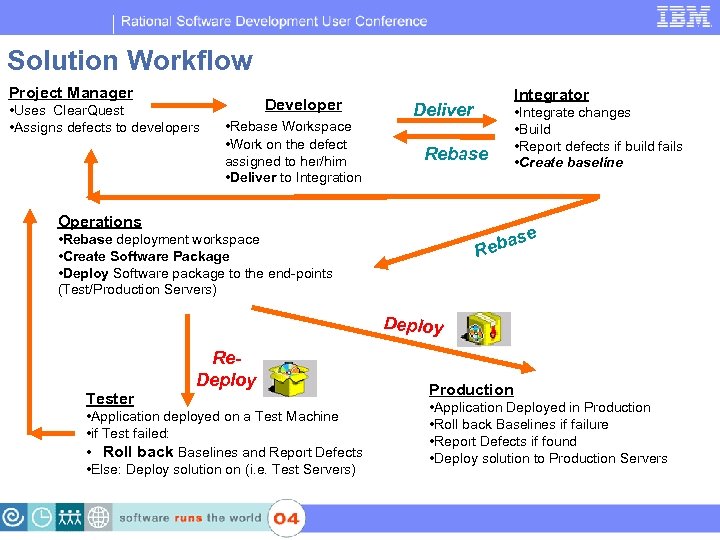 Rational Software Development User Conference

IBM

Solution Workflow

Project Manager
•Uses ClearQuest
•Assigns defects to developers

Developer
•Rebase Workspace
•Work on the defect assigned to her/him
•Deliver to Integration

Deliver

Rebase

Integrator
•Integrate changes
•Build
•Report defects if build fails
•Create baseline

Operations
•Rebase deployment workspace
•Create Software Package
•Deploy Software package to the end-points (Test/Production Servers)

Rebase

Deploy

Re-Deploy

Tester
•Application deployed on a Test Machine
•if Test failed:
• Roll back Baselines and Report Defects
•Else: Deploy solution on (i.e. Test Servers)

Production
•Application Deployed in Production
•Roll back Baselines if failure
•Report Defects if found
•Deploy solution to Production Servers

software runs the world 04